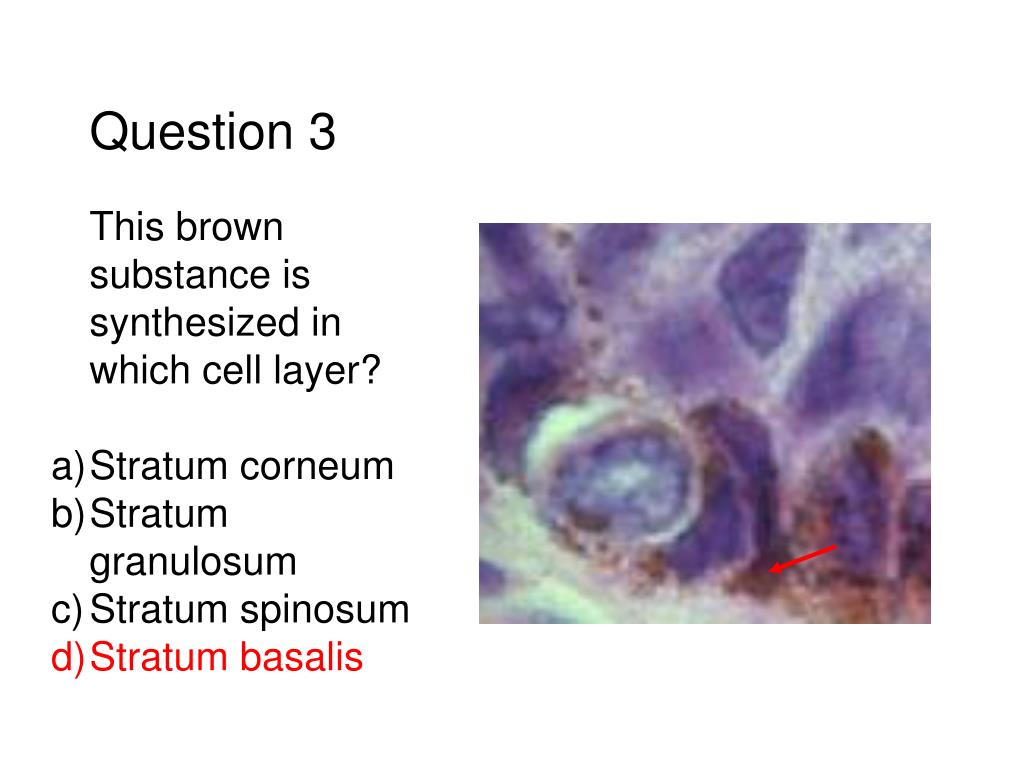 Question 3

This brown substance is synthesized in which cell layer?

a) Stratum corneum
b) Stratum granulosum
c) Stratum spinosum
d) Stratum basalis